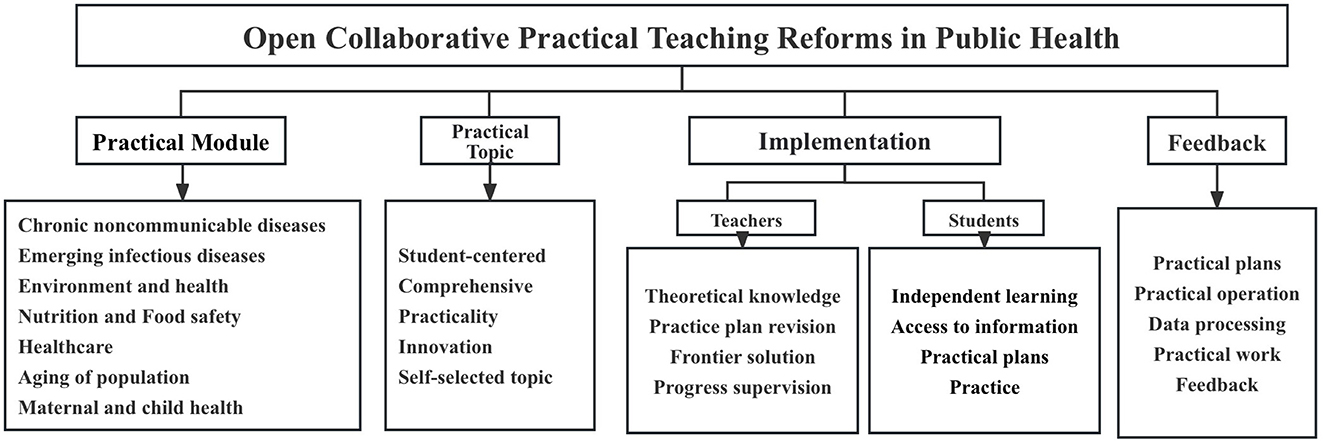 Open Collaborative Practical Teaching Reforms in Public Health

Practical Module

Chronic noncommunicable diseases
Emerging infectious diseases
Environment and health
Nutrition and Food safety
Healthcare
Aging of population
Maternal and child health

Practical Topic

Student-centered
Comprehensive
Practicality
Innovation
Self-selected topic

Implementation

Teachers

Theoretical knowledge
Practice plan revision
Frontier solution
Progress supervision

Students

Independent learning
Access to information
Practical plans
Practice

Feedback

Practical plans
Practical operation
Data processing
Practical work
Feedback